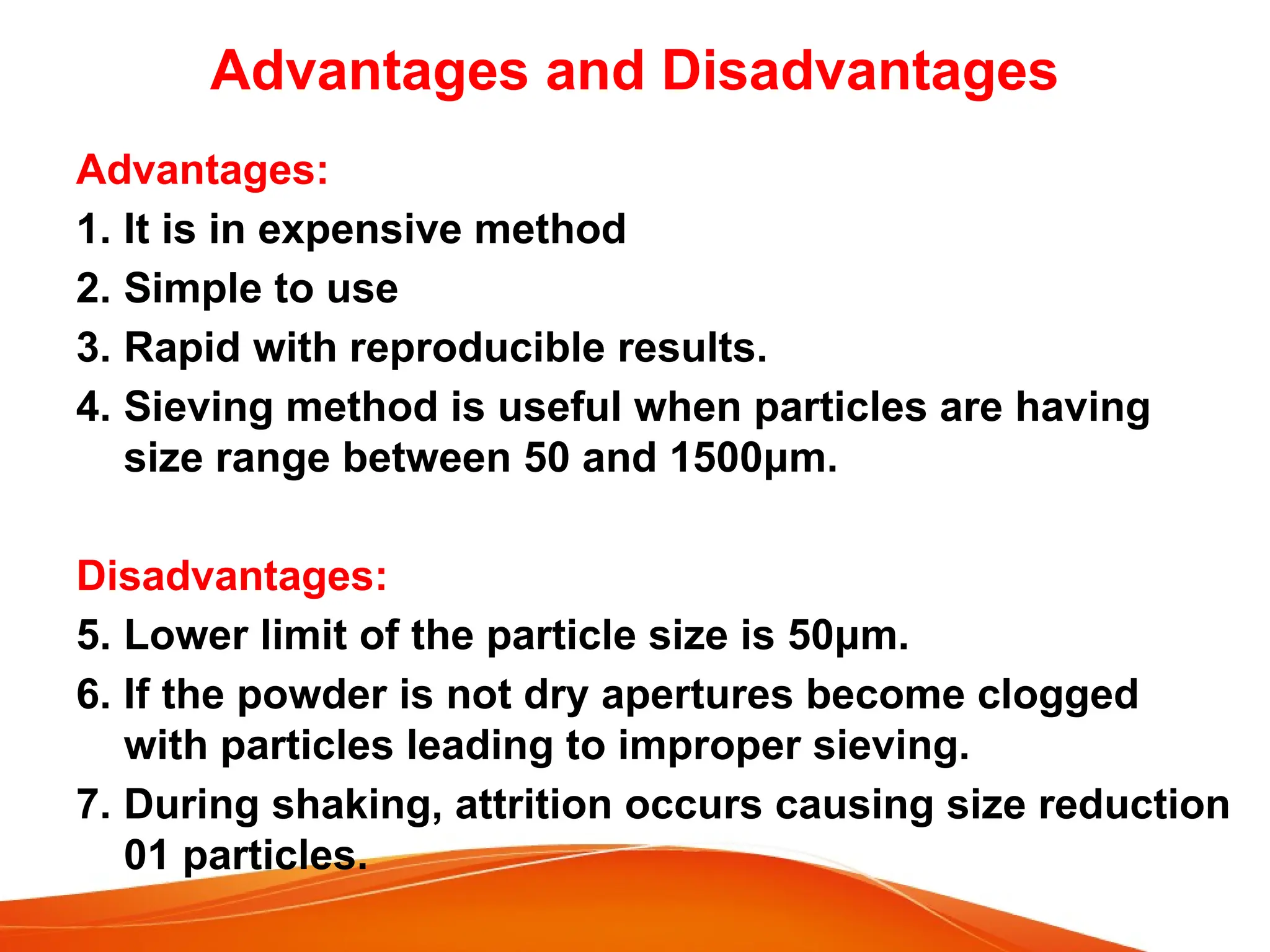 Advantages and Disadvantages

Advantages:

1. It is in expensive method

2. Simple to use

3. Rapid with reproducible results.

4. Sieving method is useful when particles are having size range between 50 and 1500μm.

Disadvantages:

5. Lower limit of the particle size is 50μm.

6. If the powder is not dry apertures become clogged with particles leading to improper sieving.

7. During shaking, attrition occurs causing size reduction 01 particles.